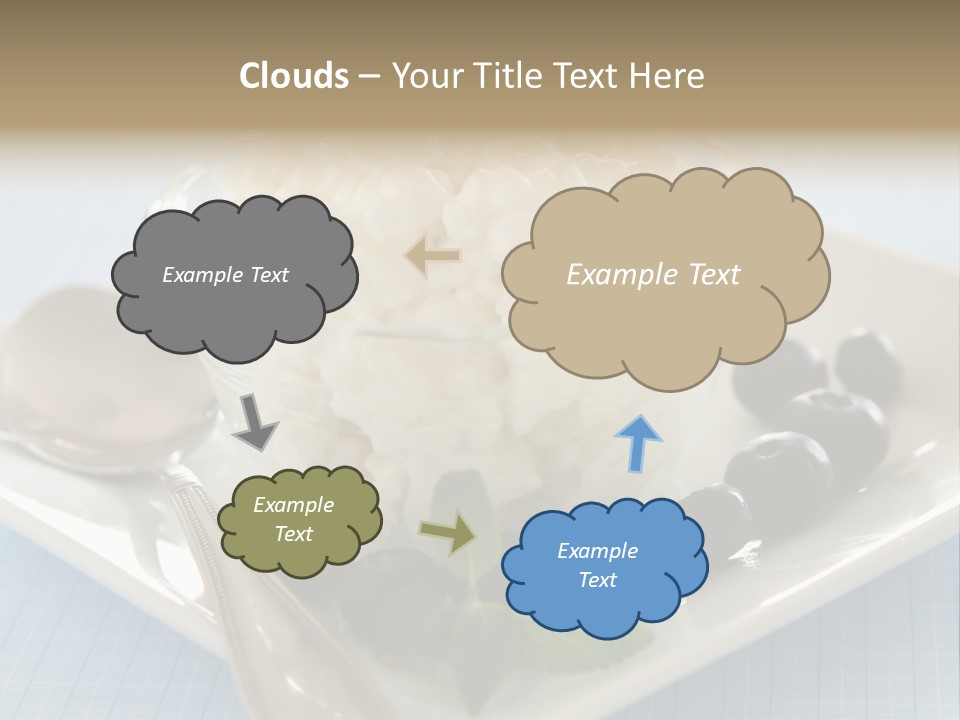 Clouds – Your Title Text Here

Example Text

Example Text

Example Text

Example Text